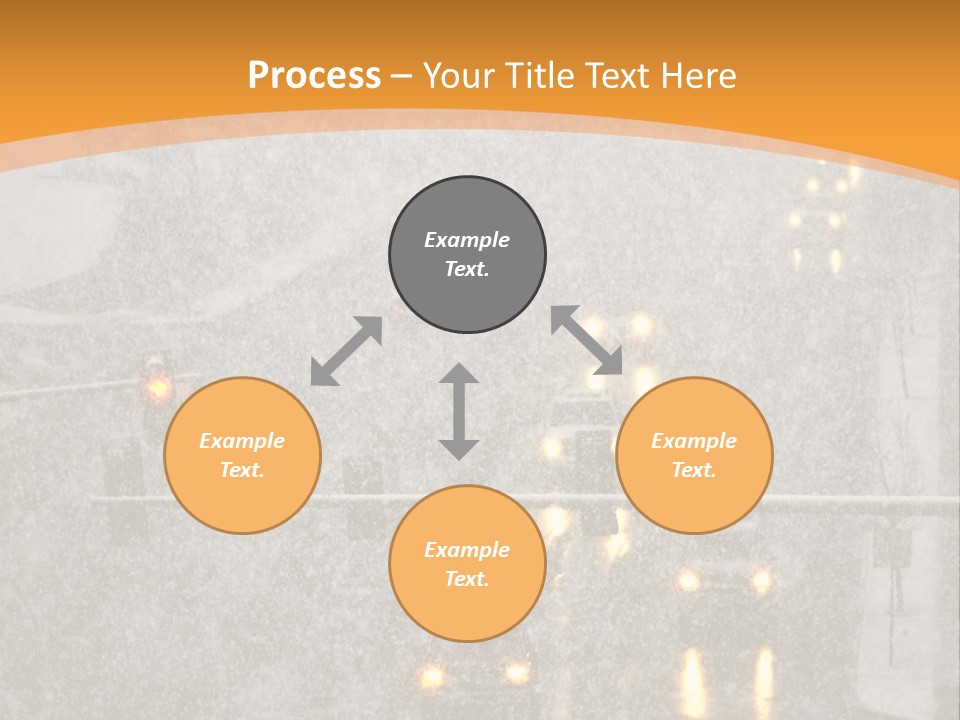 Process – Your Title Text Here

Example Text.

Example Text.

Example Text.

Example Text.